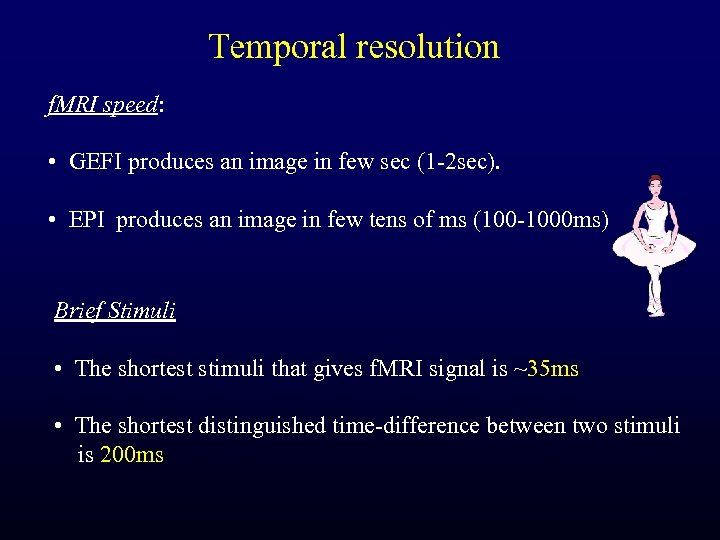 Temporal resolution

fMRI speed:

• GEFI produces an image in few sec (1-2sec).

• EPI produces an image in few tens of ms (100-1000ms)

Brief Stimuli

• The shortest stimuli that gives fMRI signal is ~35ms

• The shortest distinguished time-difference between two stimuli is 200ms